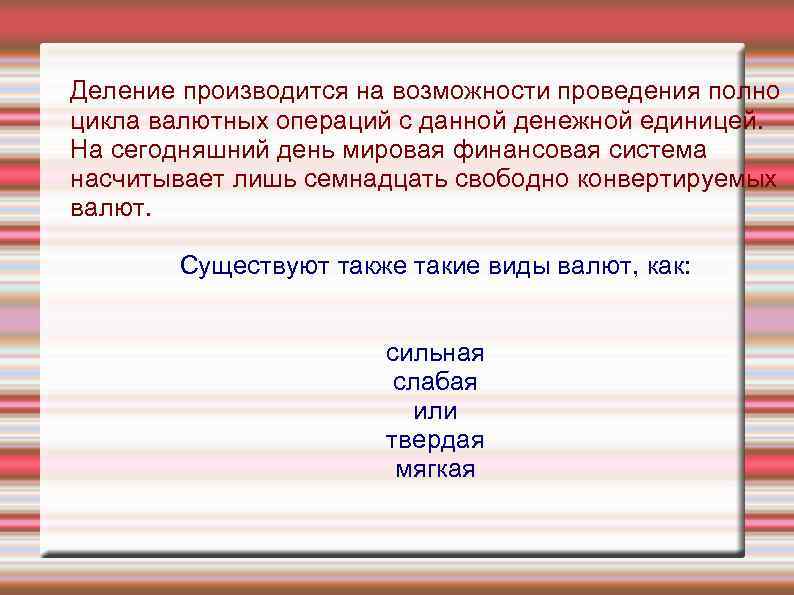 Деление производится на возможности проведения полно цикла валютных операций с данной денежной единицей. На сегодняшний день мировая финансовая система насчитывает лишь семнадцать свободно конвертируемых валют.

Существуют также такие виды валют, как:

сильная
слабая
или
твердая
мягкая